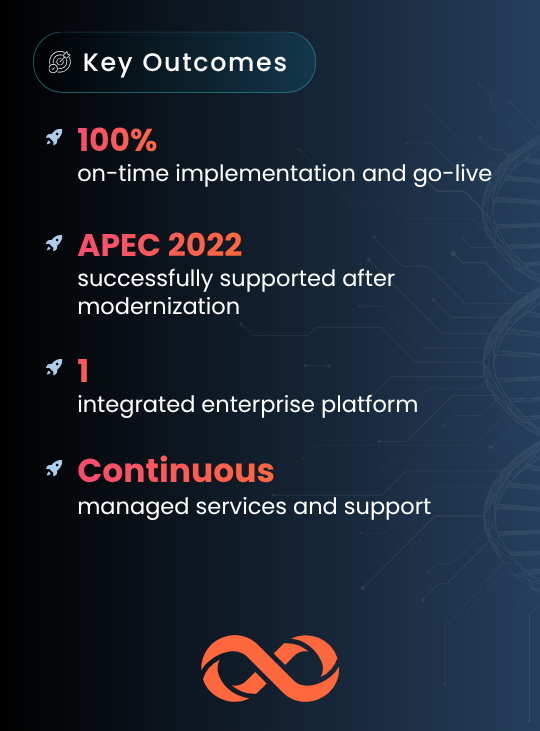 Key Outcomes

100%
on-time implementation and go-live

APEC 2022
successfully supported after modernization

1
integrated enterprise platform

Continuous
managed services and support